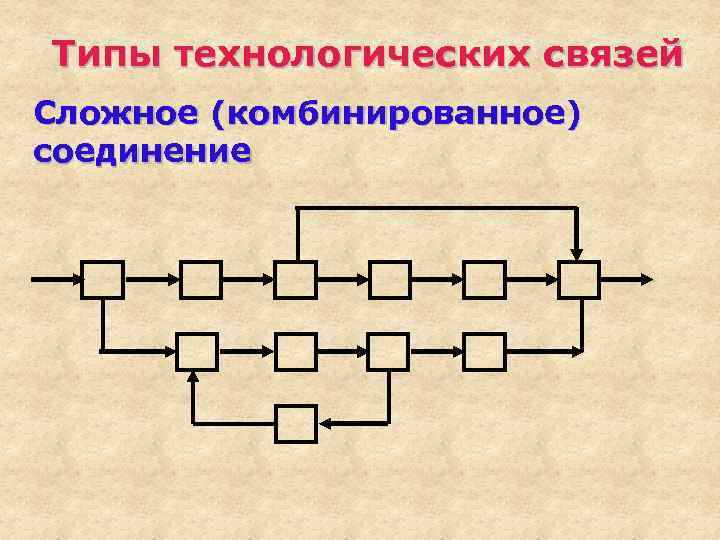 Типы технологических связей

Сложное (комбинированное) соединение